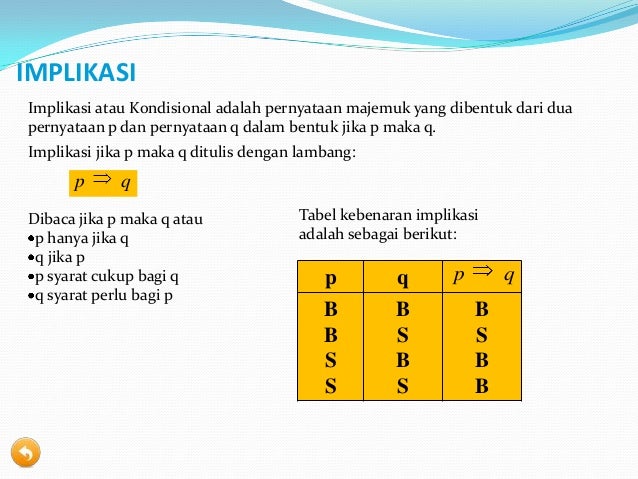 IMPLIKASI

Implikasi atau Kondisional adalah pernyataan majemuk yang dibentuk dari dua pernyataan p dan pernyataan q dalam bentuk jika p maka q.

Implikasi jika p maka q ditulis dengan lambang:

$p \Rightarrow q$

Dibaca jika p maka q atau
•p hanya jika q
•q jika p
•p syarat cukup bagi q
•q syarat perlu bagi p

Tabel kebenaran implikasi adalah sebagai berikut:

| p | q | $p \Rightarrow q$ |
|---|---|---|
| B | B | B |
| B | S | S |
| S | B | B |
| S | S | B |